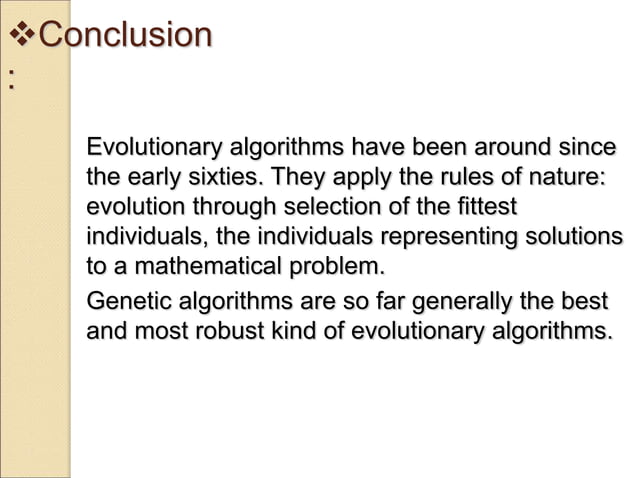 ❖Conclusion
:

Evolutionary algorithms have been around since the early sixties. They apply the rules of nature: evolution through selection of the fittest individuals, the individuals representing solutions to a mathematical problem.

Genetic algorithms are so far generally the best and most robust kind of evolutionary algorithms.